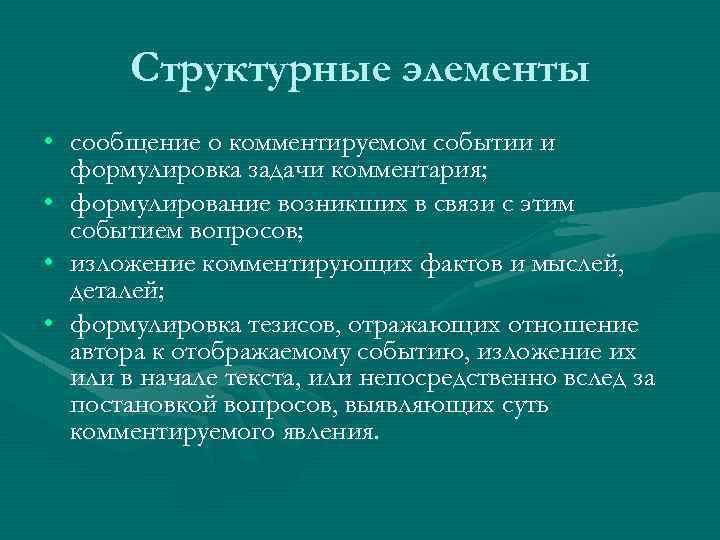 Структурные элементы

• сообщение о комментируемом событии и формулировка задачи комментария;
• формулирование возникших в связи с этим событием вопросов;
• изложение комментирующих фактов и мыслей, деталей;
• формулировка тезисов, отражающих отношение автора к отображаемому событию, изложение их или в начале текста, или непосредственно вслед за постановкой вопросов, выявляющих суть комментируемого явления.